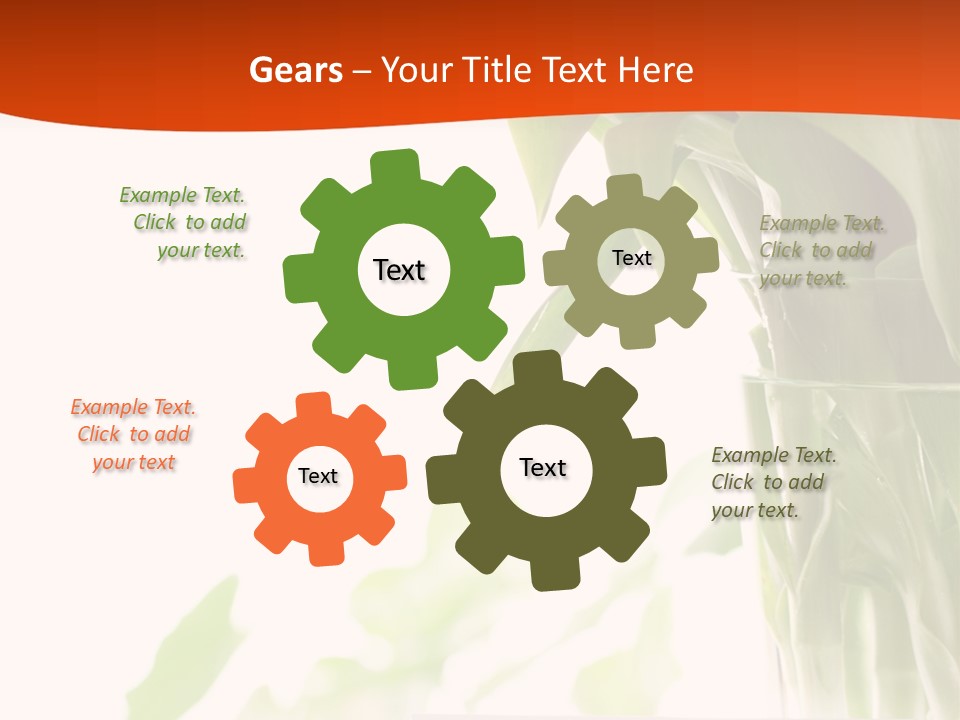 Gears – Your Title Text Here

Example Text. Click to add your text.

Text

Text

Example Text. Click to add your text.

Example Text. Click to add your text

Text

Text

Example Text. Click to add your text.